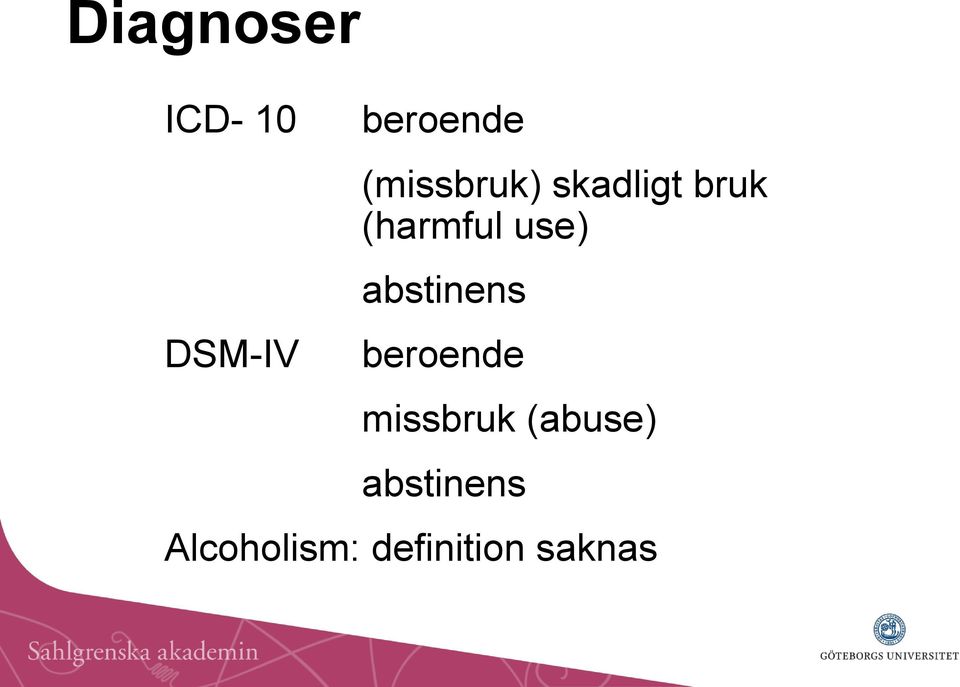 Diagnoser

ICD- 10 beroende

(missbruk) skadligt bruk (harmful use)

abstinens

DSM-IV beroende

missbruk (abuse)

abstinens

Alcoholism: definition saknas

Sahlgrenska akademin

GÖTEBORGS UNIVERSITET